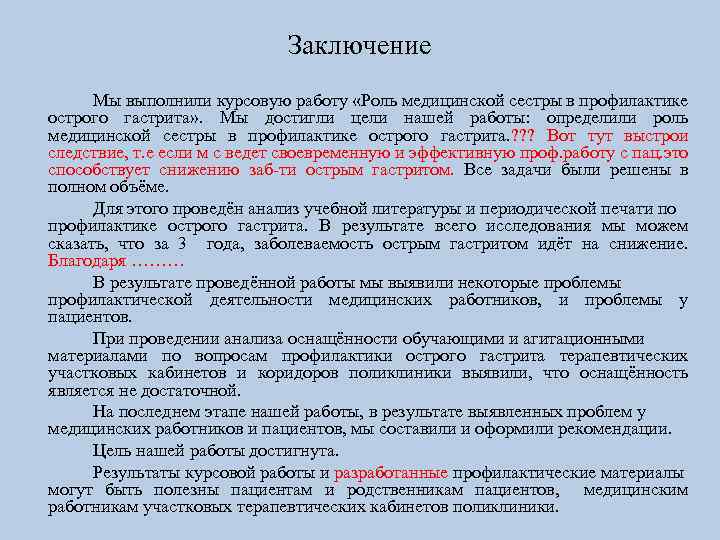 Заключение

Мы выполнили курсовую работу «Роль медицинской сестры в профилактике острого гастрита». Мы достигли цели нашей работы: определили роль медицинской сестры в профилактике острого гастрита.??? Вот тут выстрои следствие, т.е если м с ведет своевременную и эффективную проф.работу с пац.это способствует снижению заб-ти острым гастритом. Все задачи были решены в полном объёме.

Для этого проведён анализ учебной литературы и периодической печати по профилактике острого гастрита. В результате всего исследования мы можем сказать, что за 3 года, заболеваемость острым гастритом идёт на снижение. Благодаря ………

В результате проведённой работы мы выявили некоторые проблемы профилактической деятельности медицинских работников, и проблемы у пациентов.

При проведении анализа оснащённости обучающими и агитационными материалами по вопросам профилактики острого гастрита терапевтических участковых кабинетов и коридоров поликлиники выявили, что оснащённость является не достаточной.

На последнем этапе нашей работы, в результате выявленных проблем у медицинских работников и пациентов, мы составили и оформили рекомендации.

Цель нашей работы достигнута.

Результаты курсовой работы и разработанные профилактические материалы могут быть полезны пациентам и родственникам пациентов, медицинским работникам участковых терапевтических кабинетов поликлиники.